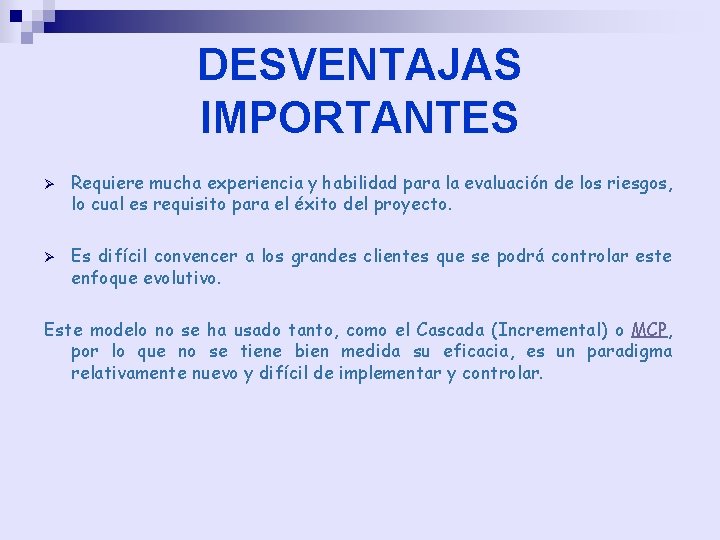 DESVENTAJAS IMPORTANTES

➢ Requiere mucha experiencia y habilidad para la evaluación de los riesgos, lo cual es requisito para el éxito del proyecto.

➢ Es difícil convencer a los grandes clientes que se podrá controlar este enfoque evolutivo.

Este modelo no se ha usado tanto, como el Cascada (Incremental) o MCP, por lo que no se tiene bien medida su eficacia, es un paradigma relativamente nuevo y difícil de implementar y controlar.